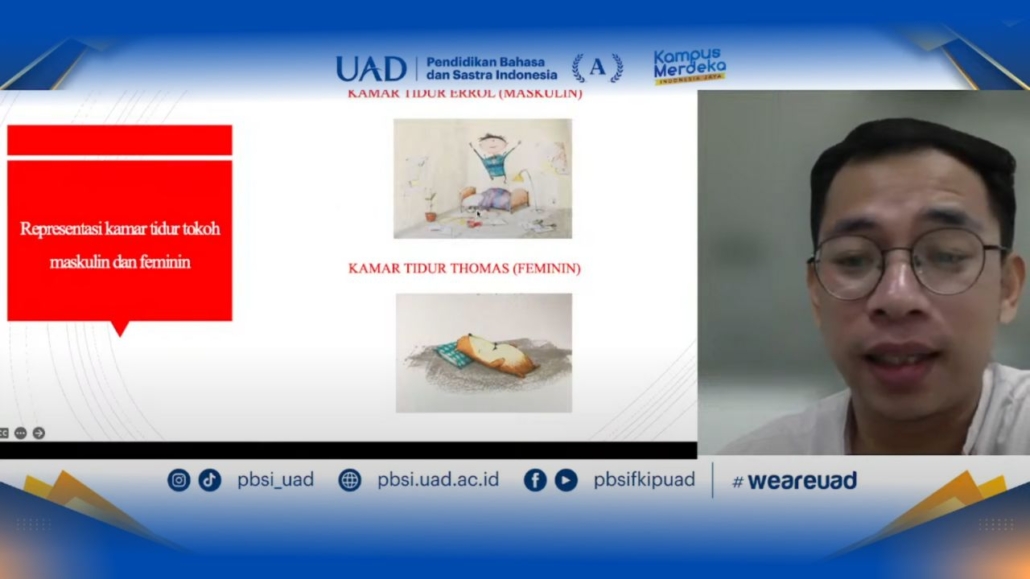 UAD | Pendidikan Bahasa dan Sastra Indonesia

A

Kampus Merdeka INDONESIA JAYA

KAMAR TIDUR ERROL (MASKULIN)

Representasi kamar tidur tokoh maskulin dan feminin

KAMAR TIDUR THOMAS (FEMININ)

pbsi_uad pbsi.uad.ac.id pbsifkipuad #weareuad